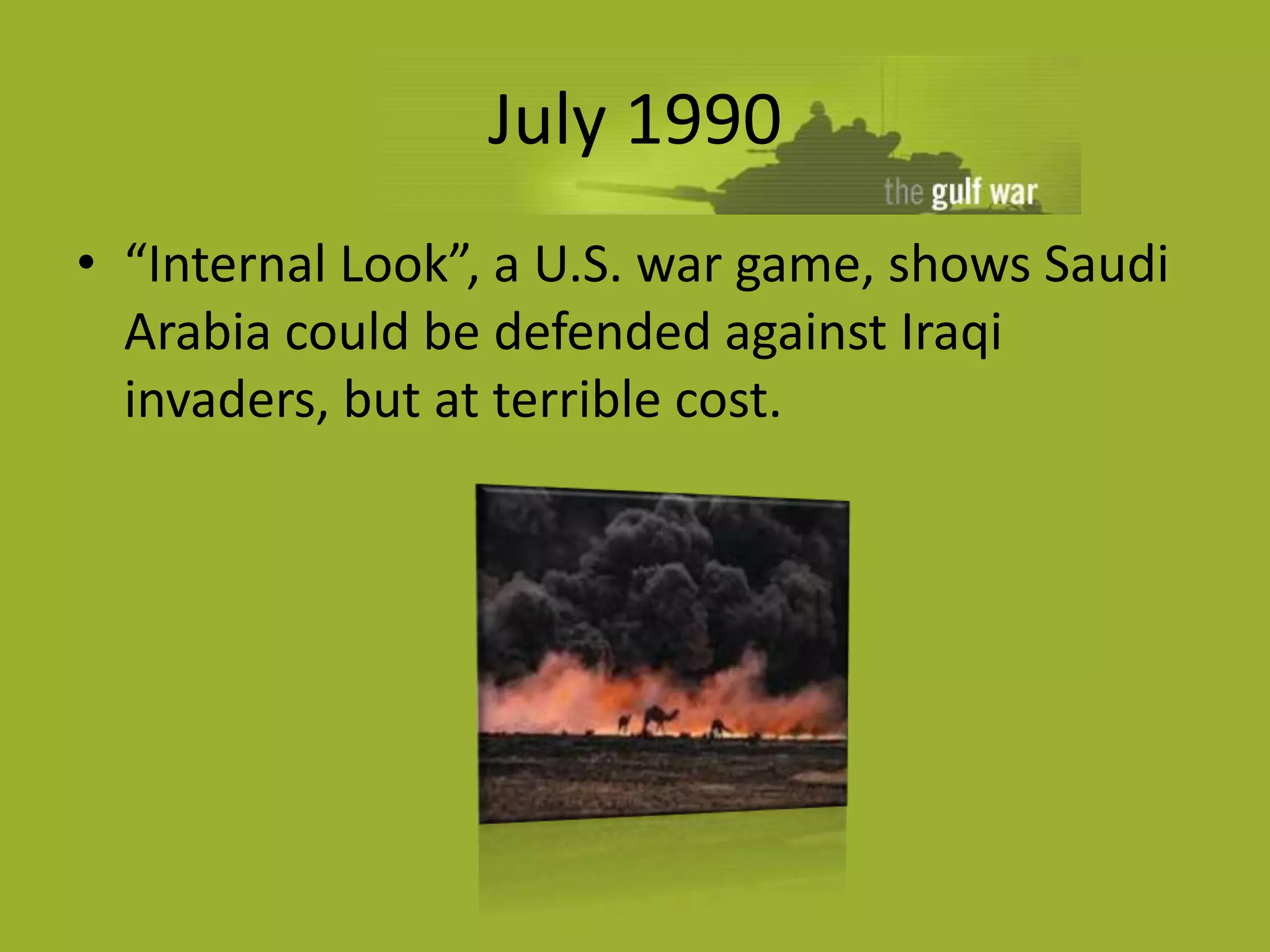 July 1990

the gulf war

• “Internal Look”, a U.S. war game, shows Saudi Arabia could be defended against Iraqi invaders, but at terrible cost.